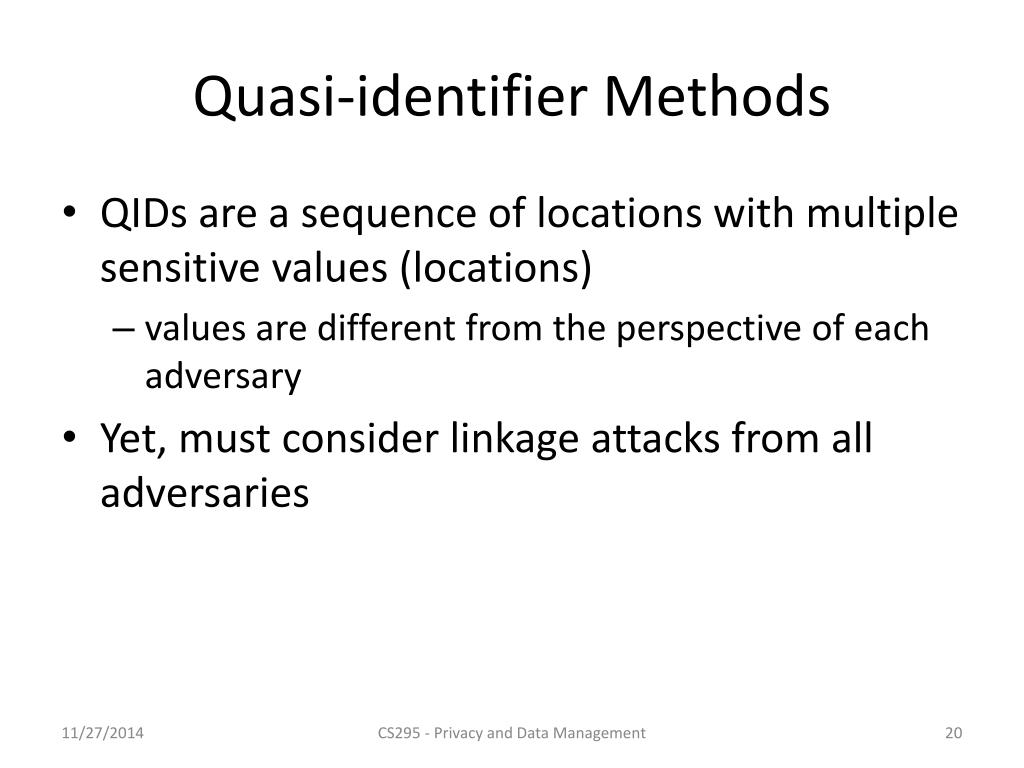 Quasi-identifier Methods

• QIDs are a sequence of locations with multiple sensitive values (locations)

– values are different from the perspective of each adversary

• Yet, must consider linkage attacks from all adversaries

11/27/2014

CS295 - Privacy and Data Management

20